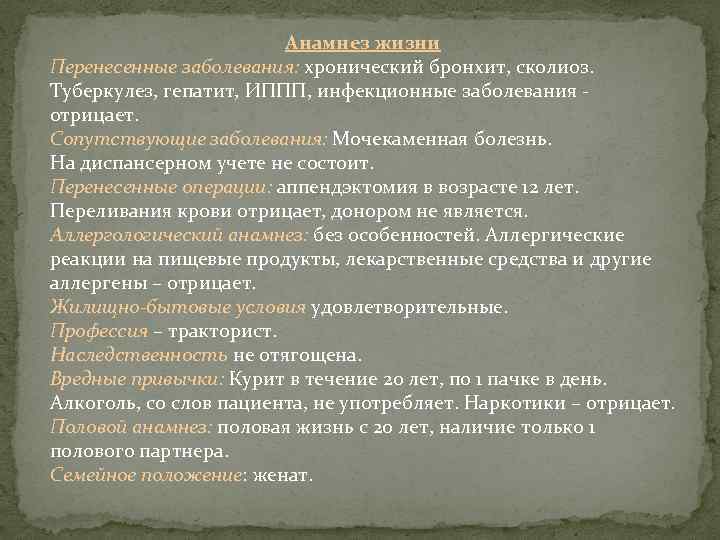 Анамнез жизни

Перенесенные заболевания: хронический бронхит, сколиоз. Туберкулез, гепатит, ИППП, инфекционные заболевания - отрицает.
Сопутствующие заболевания: Мочекаменная болезнь.
На диспансерном учете не состоит.
Перенесенные операции: аппендэктомия в возрасте 12 лет.
Переливания крови отрицает, донором не является.
Аллергологический анамнез: без особенностей. Аллергические реакции на пищевые продукты, лекарственные средства и другие аллергены – отрицает.
Жилищно-бытовые условия удовлетворительные.
Профессия – тракторист.
Наследственность не отягощена.
Вредные привычки: Курит в течение 20 лет, по 1 пачке в день. Алкоголь, со слов пациента, не употребляет. Наркотики – отрицает.
Половой анамнез: половая жизнь с 20 лет, наличие только 1 полового партнера.
Семейное положение: женат.